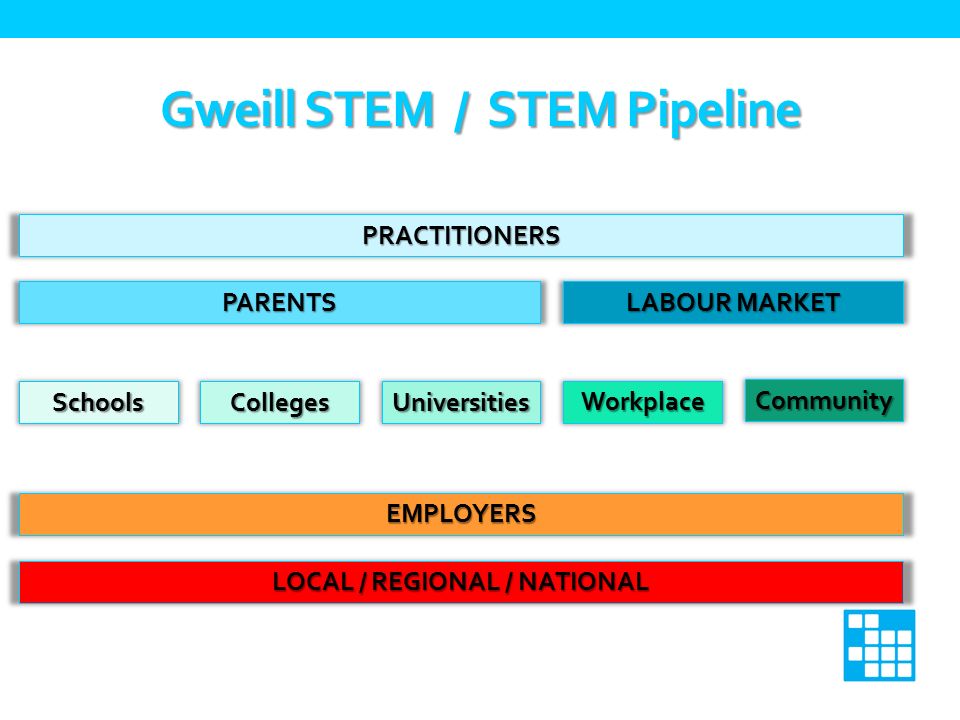 Gweill STEM / STEM Pipeline

PRACTITIONERS

PARENTS

LABOUR MARKET

Schools

Colleges

Universities

Workplace

Community

EMPLOYERS

LOCAL / REGIONAL / NATIONAL